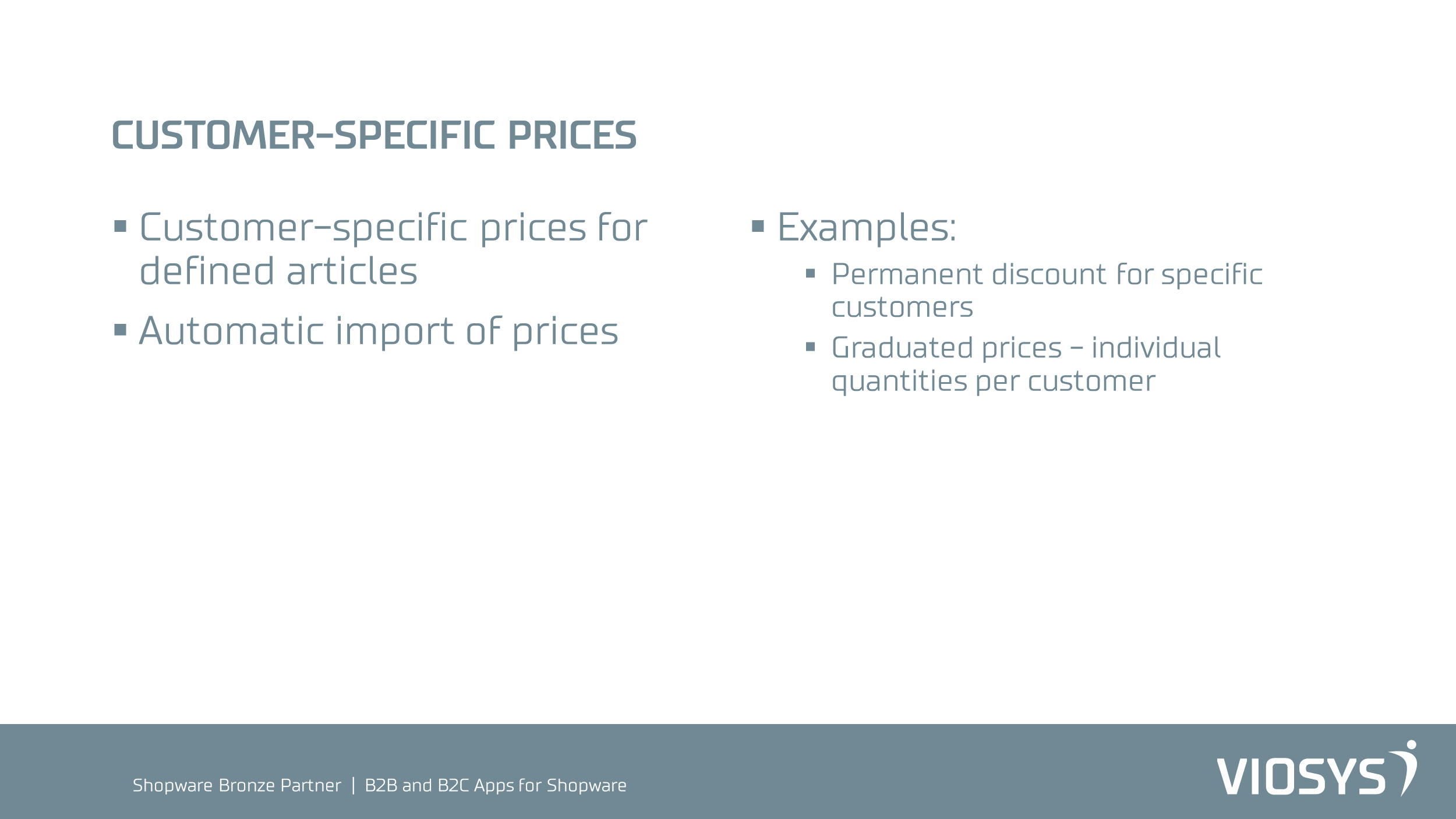 CUSTOMER-SPECIFIC PRICES

▪ Customer-specific prices for defined articles

▪ Automatic import of prices

▪ Examples:

▪ Permanent discount for specific customers

▪ Graduated prices – individual quantities per customer

Shopware Bronze Partner | B2B and B2C Apps for Shopware

VIOSYS